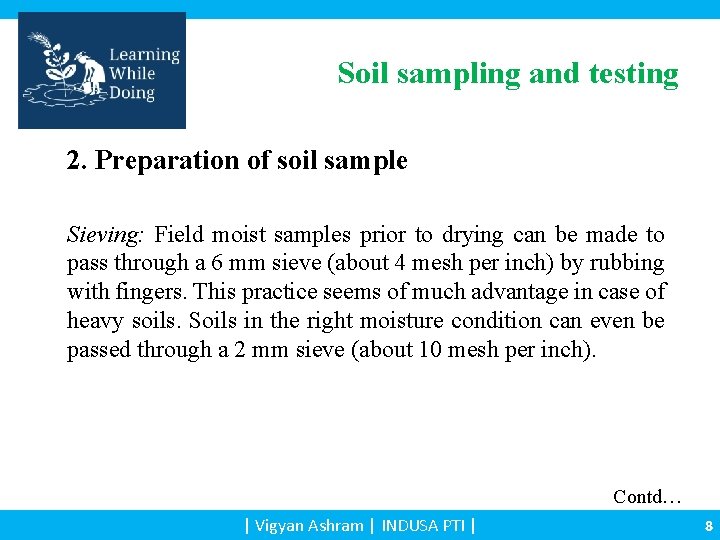 Learning While Doing

Soil sampling and testing

2. Preparation of soil sample

Sieving: Field moist samples prior to drying can be made to pass through a 6 mm sieve (about 4 mesh per inch) by rubbing with fingers. This practice seems of much advantage in case of heavy soils. Soils in the right moisture condition can even be passed through a 2 mm sieve (about 10 mesh per inch).

Contd…

| Vigyan Ashram | INDUSA PTI |

8